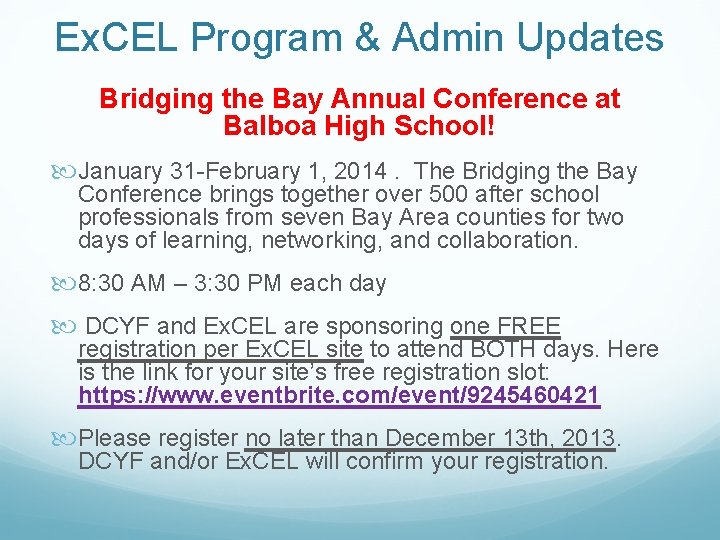 ExCEL Program & Admin Updates

Bridging the Bay Annual Conference at Balboa High School!

January 31-February 1, 2014 . The Bridging the Bay Conference brings together over 500 after school professionals from seven Bay Area counties for two days of learning, networking, and collaboration.

8:30 AM – 3:30 PM each day

DCYF and ExCEL are sponsoring one FREE registration per ExCEL site to attend BOTH days. Here is the link for your site's free registration slot: https://www.eventbrite.com/event/9245460421

Please register no later than December 13th, 2013. DCYF and/or ExCEL will confirm your registration.